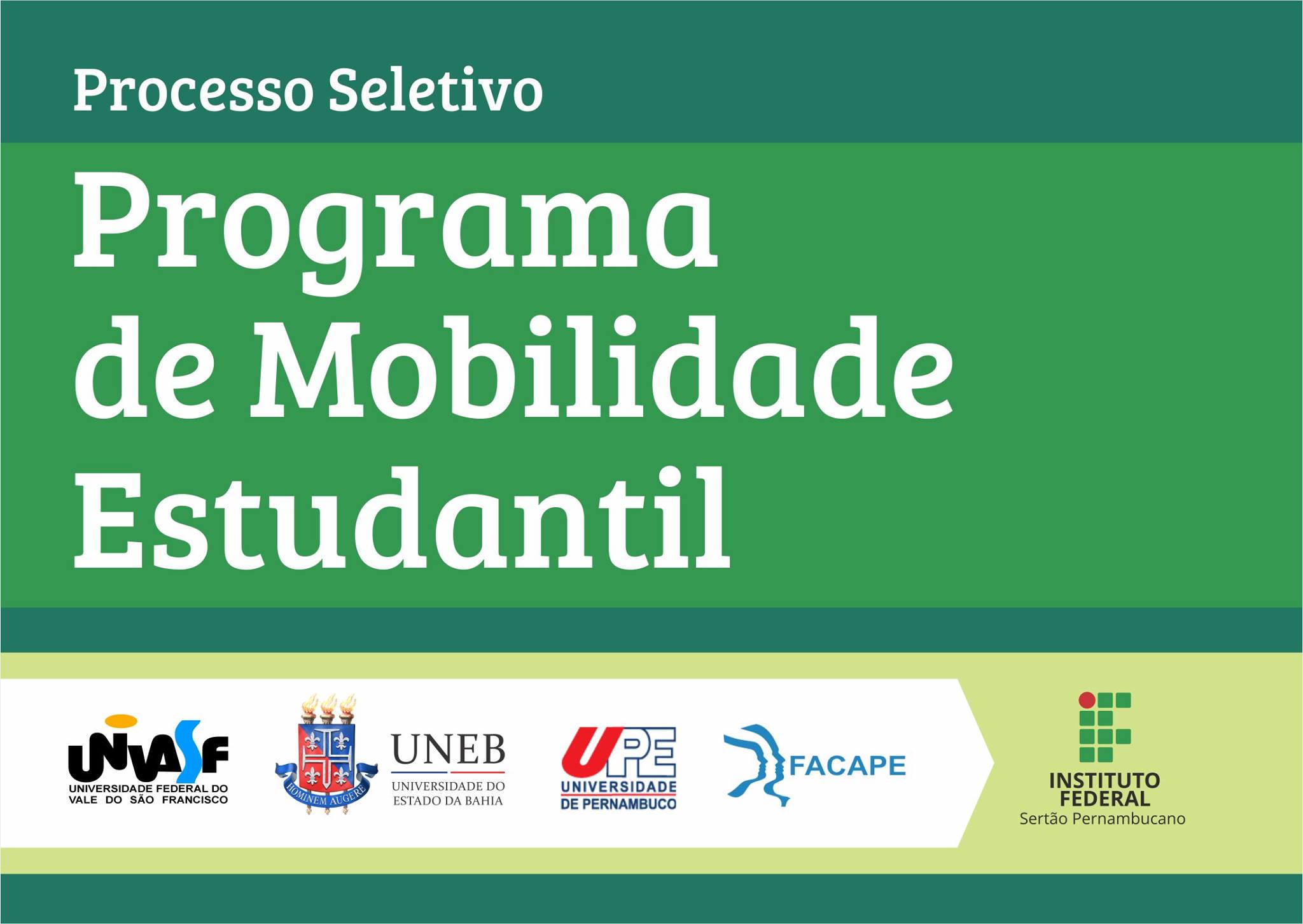 Processo Seletivo

Programa de Mobilidade Estudantil

UNIVASF
UNIVERSIDADE FEDERAL DO VALE DO SÃO FRANCISCO

HOMINEM AUGERE

UNEB
UNIVERSIDADE DO ESTADO DA BAHIA

UPE
UNIVERSIDADE DE PERNAMBUCO

FACAPE

INSTITUTO FEDERAL
Sertão Pernambucano